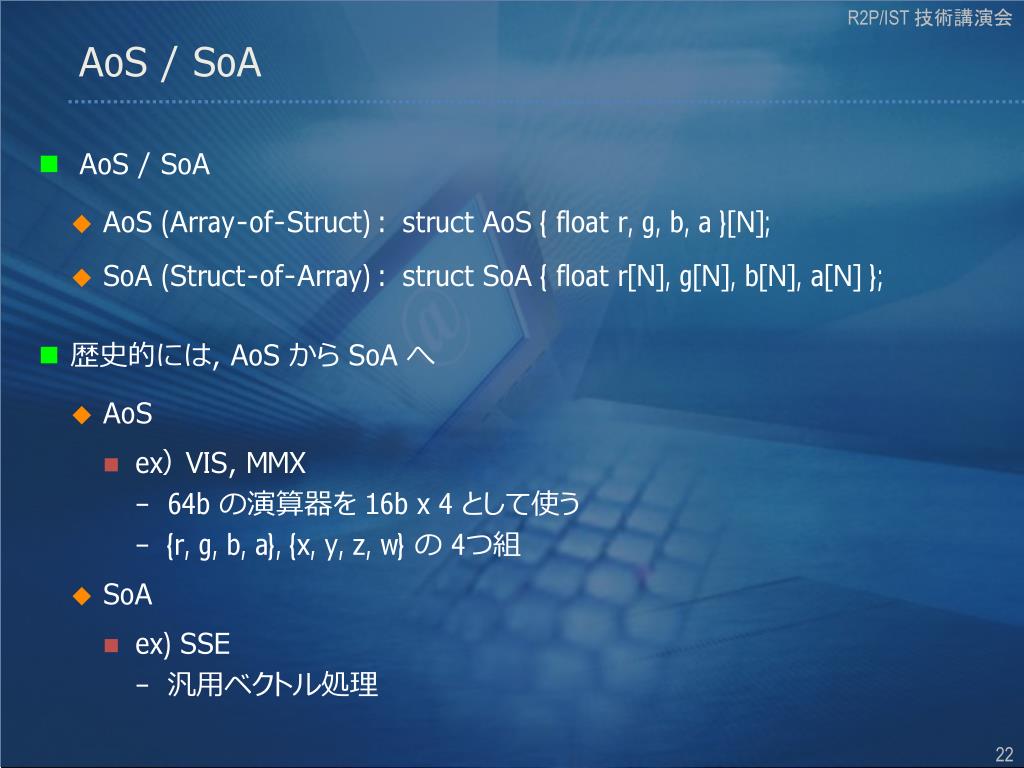 R2P/IST 技術講演会

AoS / SoA

AoS / SoA

AoS (Array-of-Struct) : struct AoS { float r, g, b, a }[N];

SoA (Struct-of-Array) : struct SoA { float r[N], g[N], b[N], a[N] };

歴史的には, AoS から SoA へ

AoS

ex) VIS, MMX

– 64b の演算器を 16b x 4 として使う

– {r, g, b, a}, {x, y, z, w} の 4つ組

SoA

ex) SSE

– 汎用ベクトル処理

22